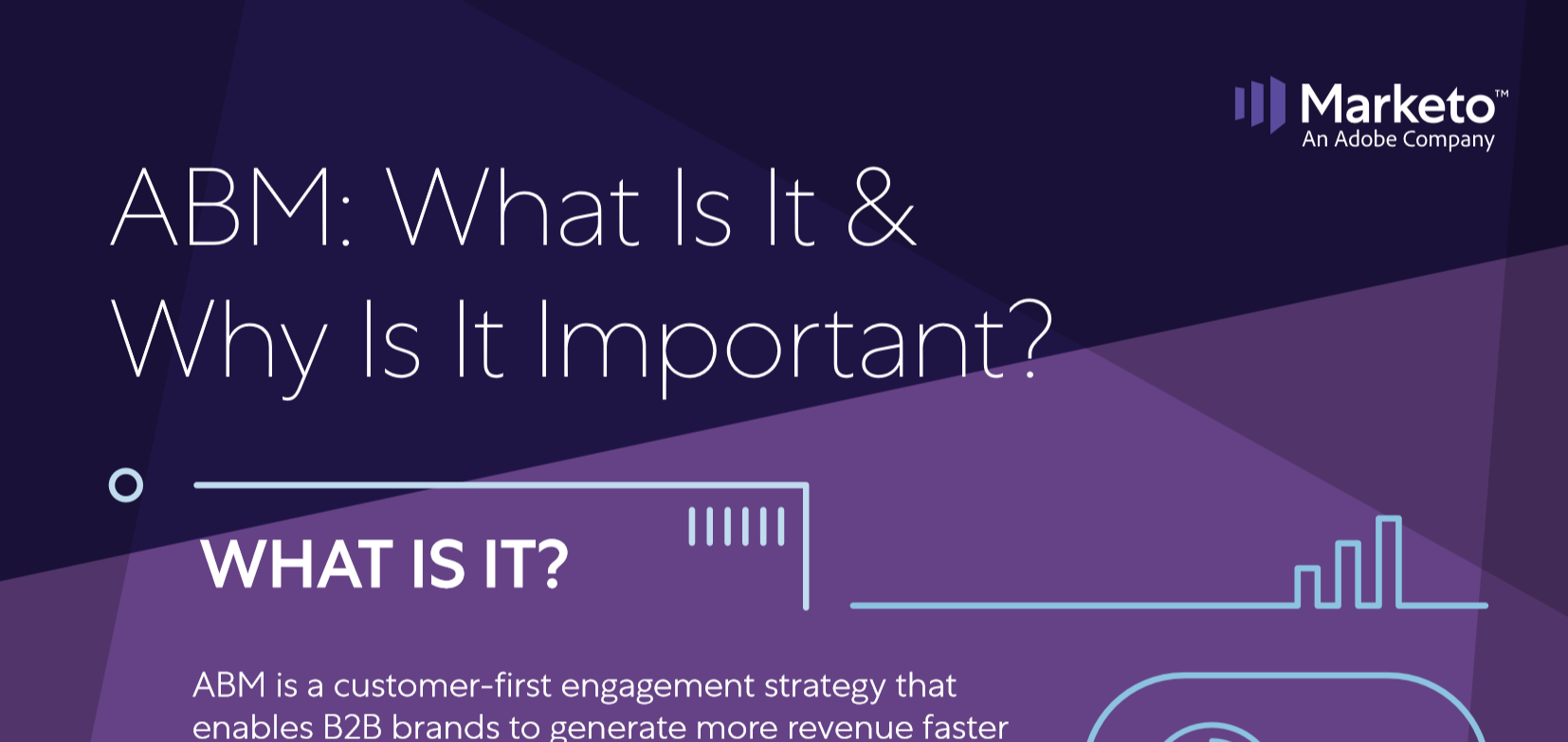 Marketo™
An Adobe Company

ABM: What Is It & Why Is It Important?

WHAT IS IT?

ABM is a customer-first engagement strategy that enables B2B brands to generate more revenue faster